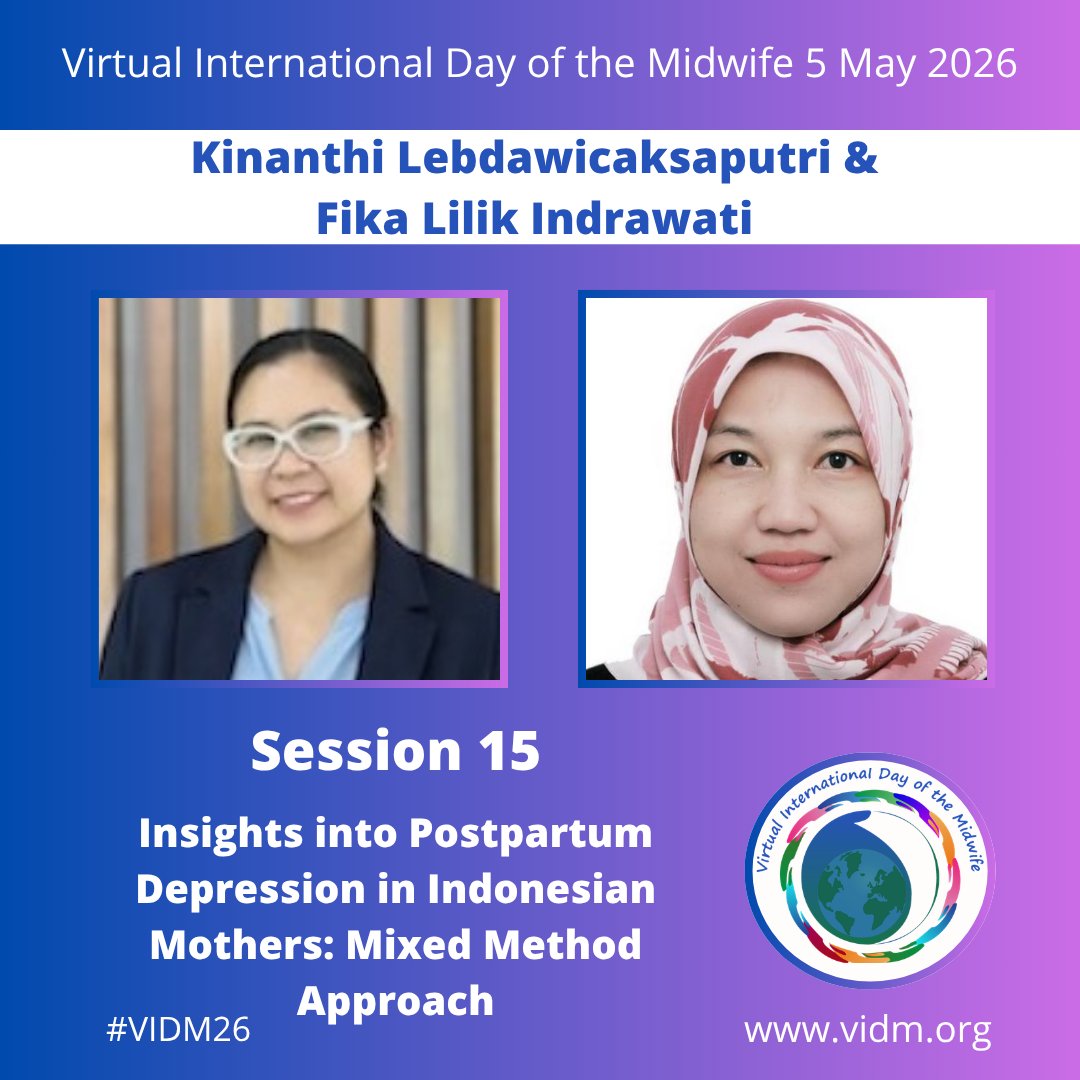 Virtual International Day of the Midwife 5 May 2026

Kinanthi Lebdawicaksaputri & Fika Lilik Indrawati

Session 15

Insights into Postpartum Depression in Indonesian Mothers: Mixed Method Approach

Virtual International Day of the Midwife

#VIDM26

www.vidm.org